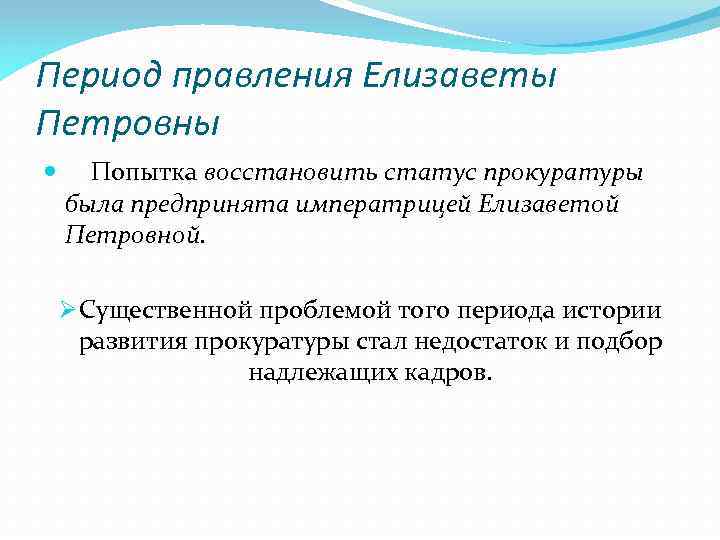 Период правления Елизаветы Петровны

Попытка восстановить статус прокуратуры была предпринята императрицей Елизаветой Петровной.

Существенной проблемой того периода истории развития прокуратуры стал недостаток и подбор надлежащих кадров.